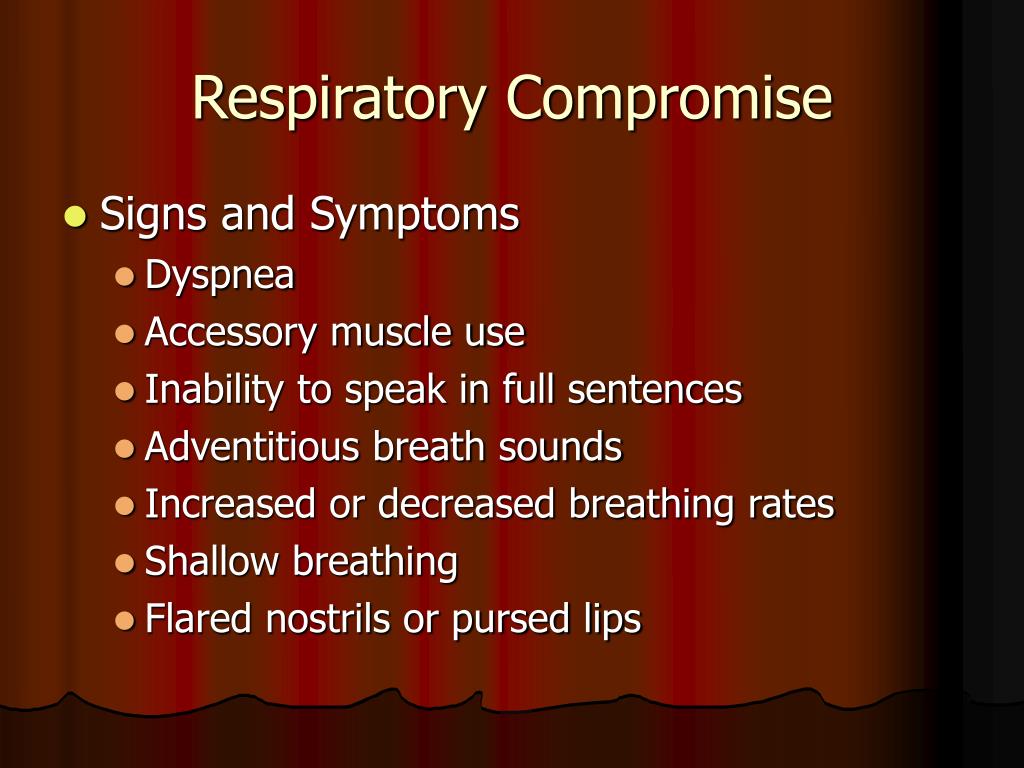 Respiratory Compromise

- Signs and Symptoms
  - Dyspnea
  - Accessory muscle use
  - Inability to speak in full sentences
  - Adventitious breath sounds
  - Increased or decreased breathing rates
  - Shallow breathing
  - Flared nostrils or pursed lips